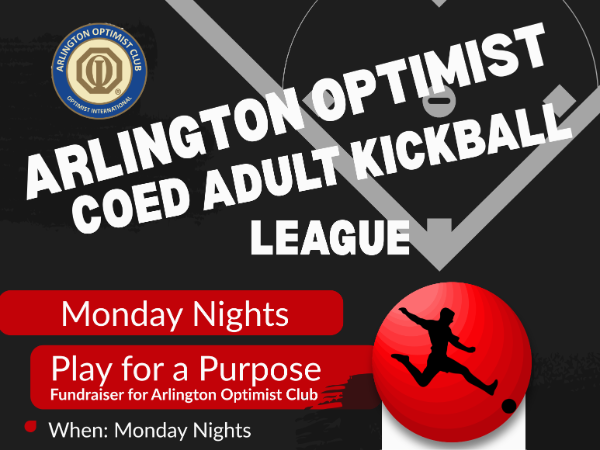 ARLINGTON OPTIMIST CLUB
OPTIMIST INTERNATIONAL

ARLINGTON OPTIMIST COED ADULT KICKBALL LEAGUE

Monday Nights

Play for a Purpose
Fundraiser for Arlington Optimist Club

When: Monday Nights